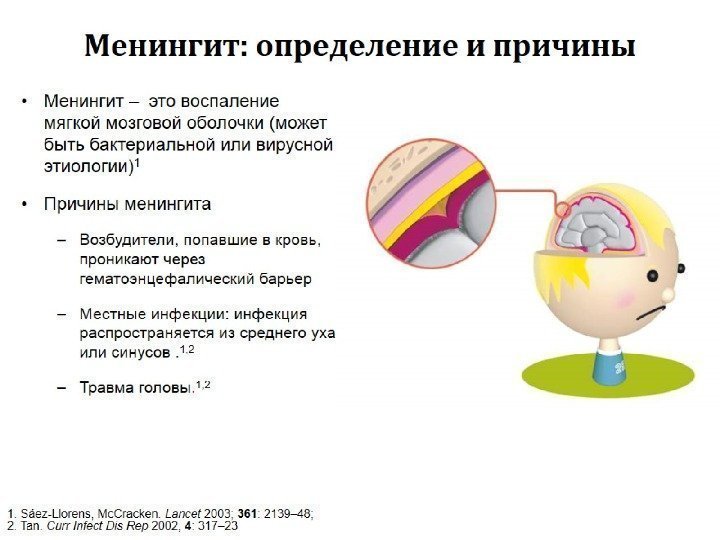 Менингит: определение и причины

• Менингит – это воспаление мягкой мозговой оболочки (может быть бактериальной или вирусной этиологии)$^1$

• Причины менингита

– Возбудители, попавшие в кровь, проникают через гематоэнцефалический барьер

– Местные инфекции: инфекция распространяется из среднего уха или синусов .$^{1,2}$

– Травма головы.$^{1,2}$

1. Sáez-Llorens, McCracken. Lancet 2003; 361: 2139–48;
2. Tan. Curr Infect Dis Rep 2002, 4: 317–23